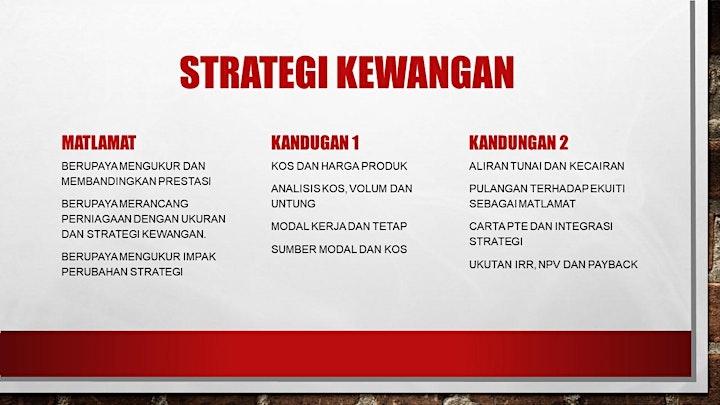 STRATEGI KEWANGAN

MATLAMAT

BERUPAYA MENGUKUR DAN MEMBANDINGKAN PRESTASI

BERUPAYA MERANCANG PERNIAGAAN DENGAN UKURAN DAN STRATEGI KEWANGAN.

BERUPAYA MENGUKUR IMPAK PERUBAHAN STRATEGI

KANDUGAN 1

KOS DAN HARGA PRODUK

ANALISIS KOS, VOLUM DAN UNTUNG

MODAL KERJA DAN TETAP

SUMBER MODAL DAN KOS

KANDUNGAN 2

ALIRAN TUNAI DAN KECAIRAN

PULANGAN TERHADAP EKUITI SEBAGAI MATLAMAT

CARTA PTE DAN INTEGRASI STRATEGI

UKUTAN IRR, NPV DAN PAYBACK